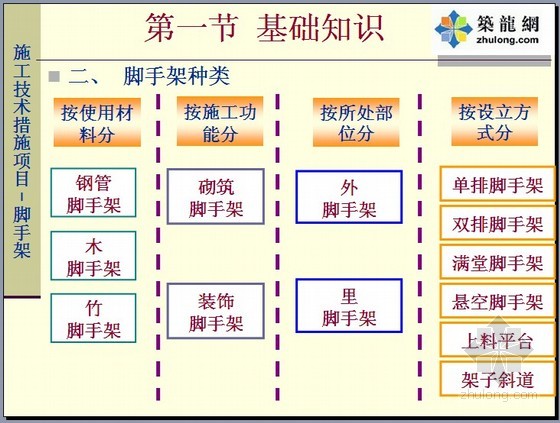 施工技术措施项目-脚手架

第一节 基础知识

築龍網
zhulong.com

二、 脚手架种类

按使用材料分

钢管脚手架

木脚手架

竹脚手架

按施工功能分

砌筑脚手架

装饰脚手架

按所处部位分

外脚手架

里脚手架

按设立方式分

单排脚手架

双排脚手架

满堂脚手架

悬空脚手架

上料平台

架子斜道

zhulong.com